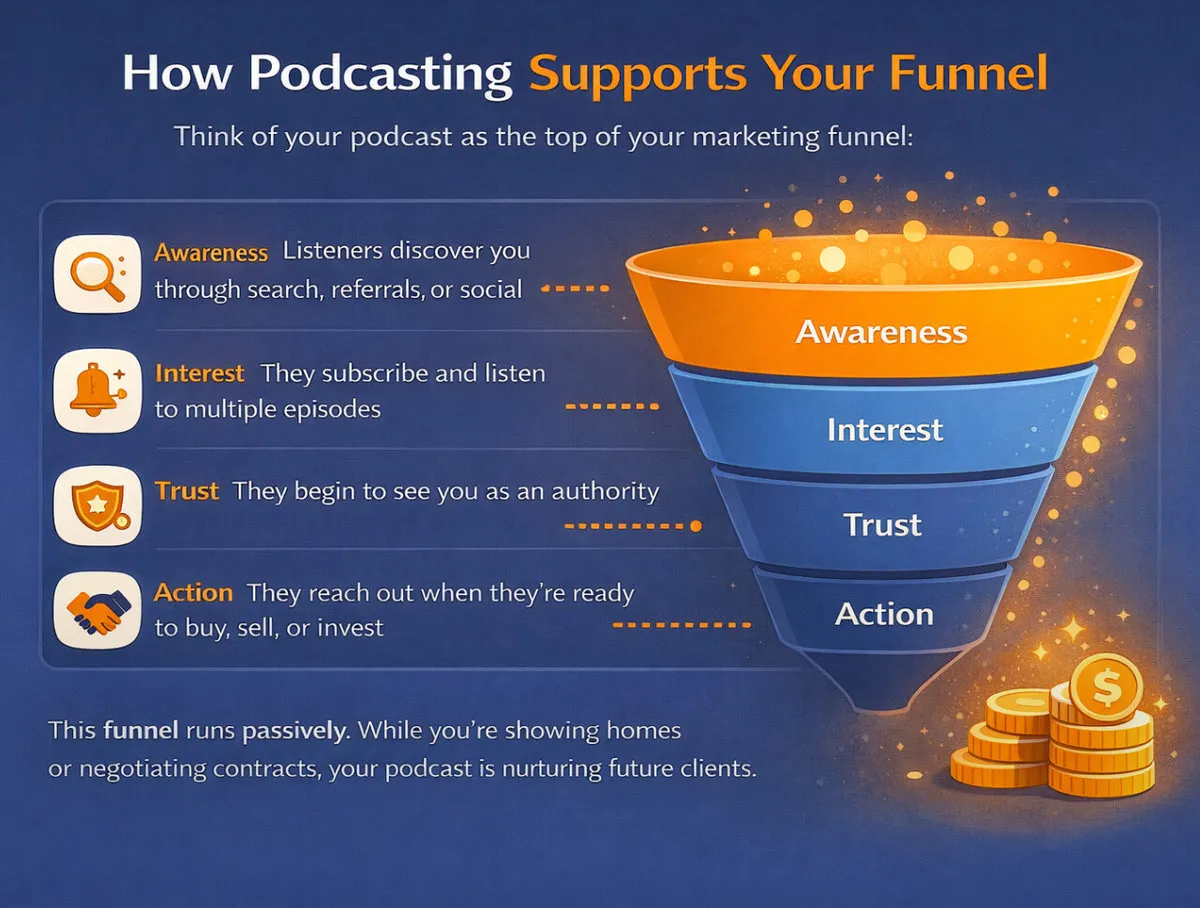 How Podcasting Supports Your Funnel

Think of your podcast as the top of your marketing funnel:

Awareness Listeners discover you through search, referrals, or social

Interest They subscribe and listen to multiple episodes

Trust They begin to see you as an authority

Action They reach out when they're ready to buy, sell, or invest

Awareness

Interest

Trust

Action

$

This funnel runs passively. While you're showing homes or negotiating contracts, your podcast is nurturing future clients.